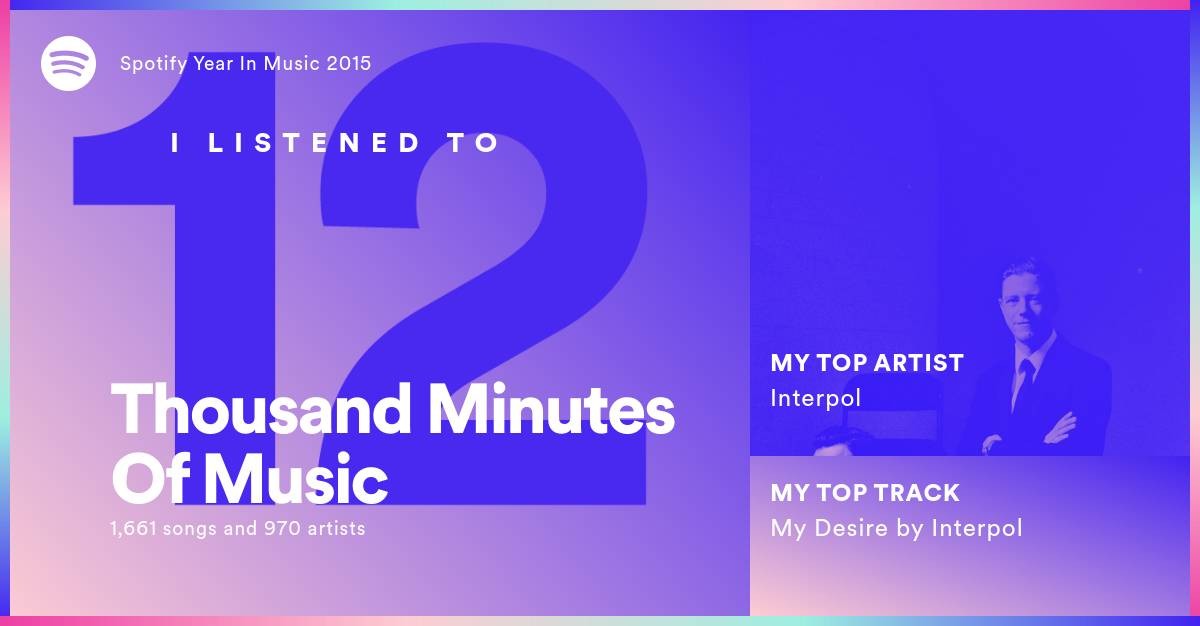 Spotify Year In Music 2015

I LISTENED TO

12

Thousand Minutes Of Music

1,661 songs and 970 artists

MY TOP ARTIST
Interpol

MY TOP TRACK
My Desire by Interpol